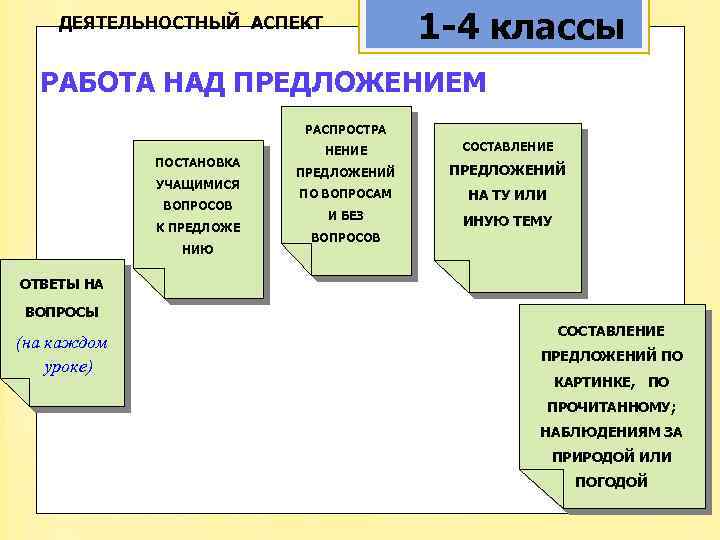 ДЕЯТЕЛЬНОСТНЫЙ АСПЕКТ

1-4 классы

РАБОТА НАД ПРЕДЛОЖЕНИЕМ

ОТВЕТЫ НА ВОПРОСЫ (на каждом уроке)

ПОСТАНОВКА УЧАЩИМИСЯ ВОПРОСОВ К ПРЕДЛОЖЕНИЮ

РАСПРОСТРАНЕНИЕ ПРЕДЛОЖЕНИЙ ПО ВОПРОСАМ И БЕЗ ВОПРОСОВ

СОСТАВЛЕНИЕ ПРЕДЛОЖЕНИЙ НА ТУ ИЛИ ИНУЮ ТЕМУ

СОСТАВЛЕНИЕ ПРЕДЛОЖЕНИЙ ПО КАРТИНКЕ, ПО ПРОЧИТАННОМУ; НАБЛЮДЕНИЯМ ЗА ПРИРОДОЙ ИЛИ ПОГОДОЙ